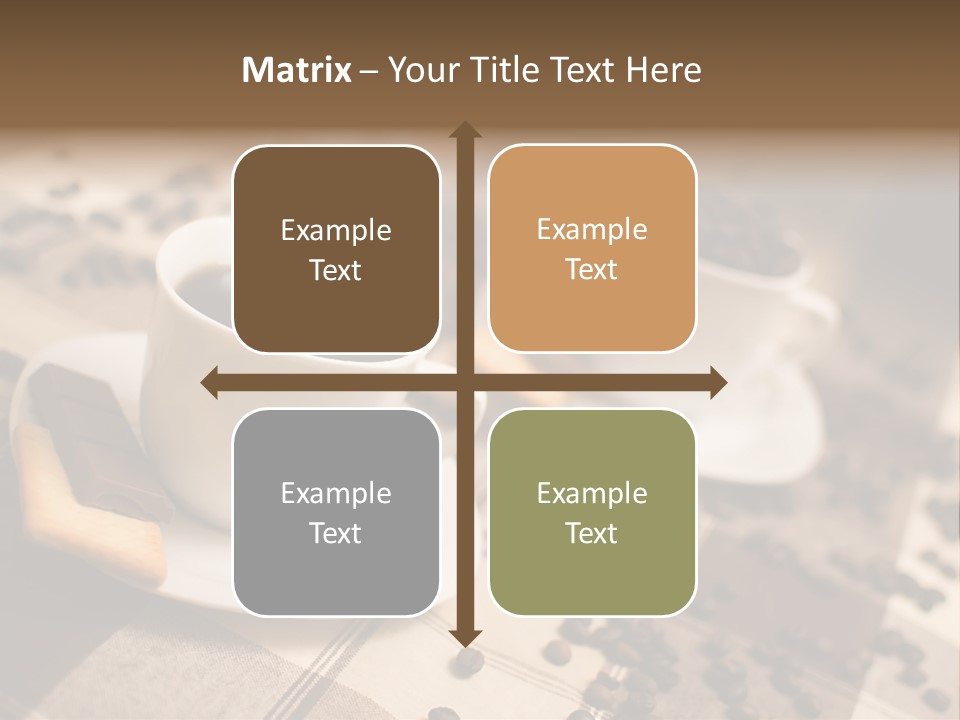 Matrix – Your Title Text Here

Example Text

Example Text

Example Text

Example Text